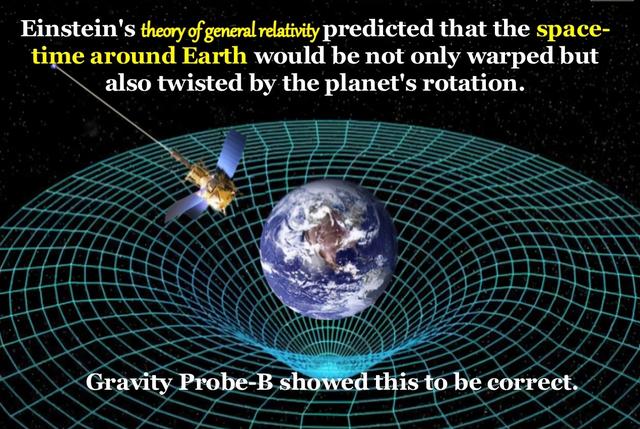 Einstein's theory of general relativity predicted that the space-time around Earth would be not only warped but also twisted by the planet's rotation.

Gravity Probe-B showed this to be correct.